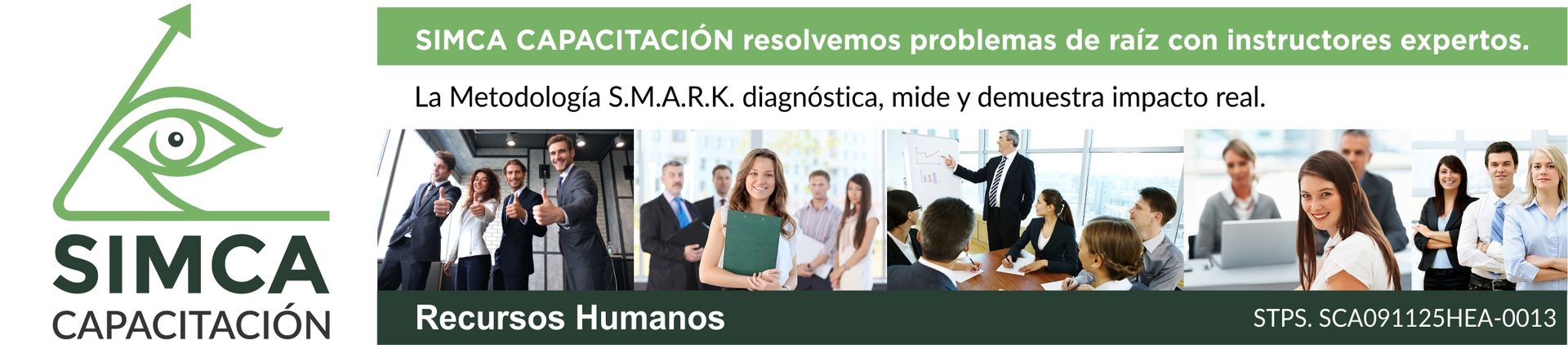 SIMCA CAPACITACIÓN

SIMCA CAPACITACIÓN resolvemos problemas de raíz con instructores expertos.

La Metodología S.M.A.R.K. diagnóstica, mide y demuestra impacto real.

Recursos Humanos

STPS. SCA091125HEA-0013